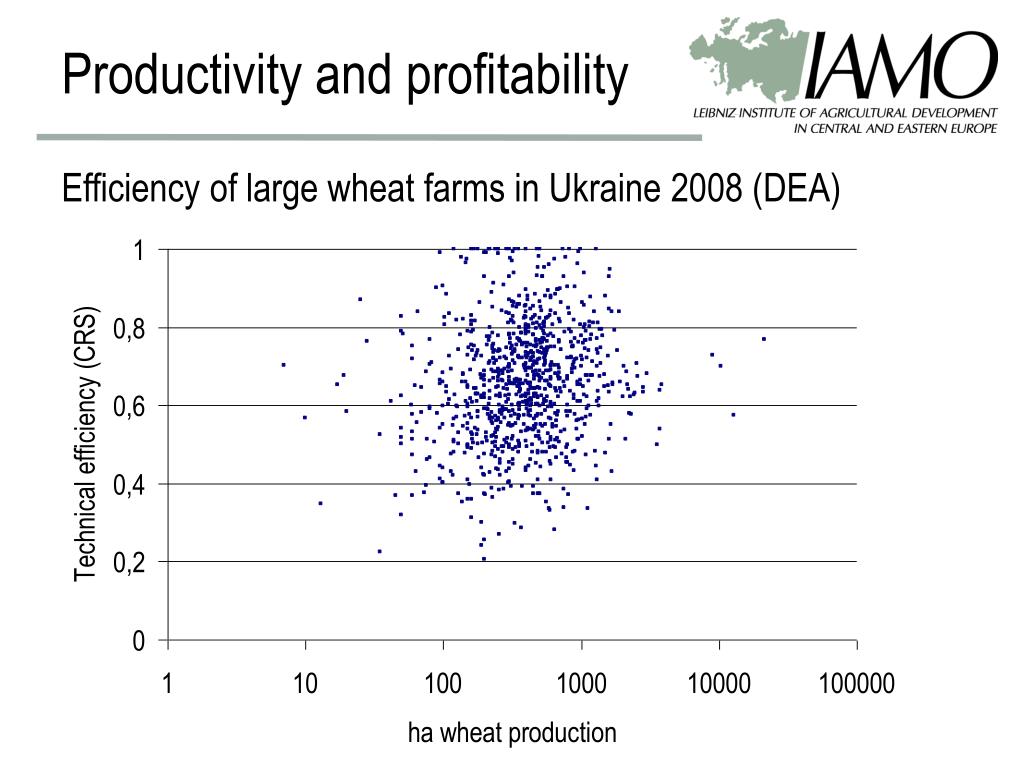 Productivity and profitability

IAMO
LEIBNIZ INSTITUTE OF AGRICULTURAL DEVELOPMENT IN CENTRAL AND EASTERN EUROPE

Efficiency of large wheat farms in Ukraine 2008 (DEA)

Technical efficiency (CRS)

1
0,8
0,6
0,4
0,2
0

1
10
100
1000
10000
100000

ha wheat production